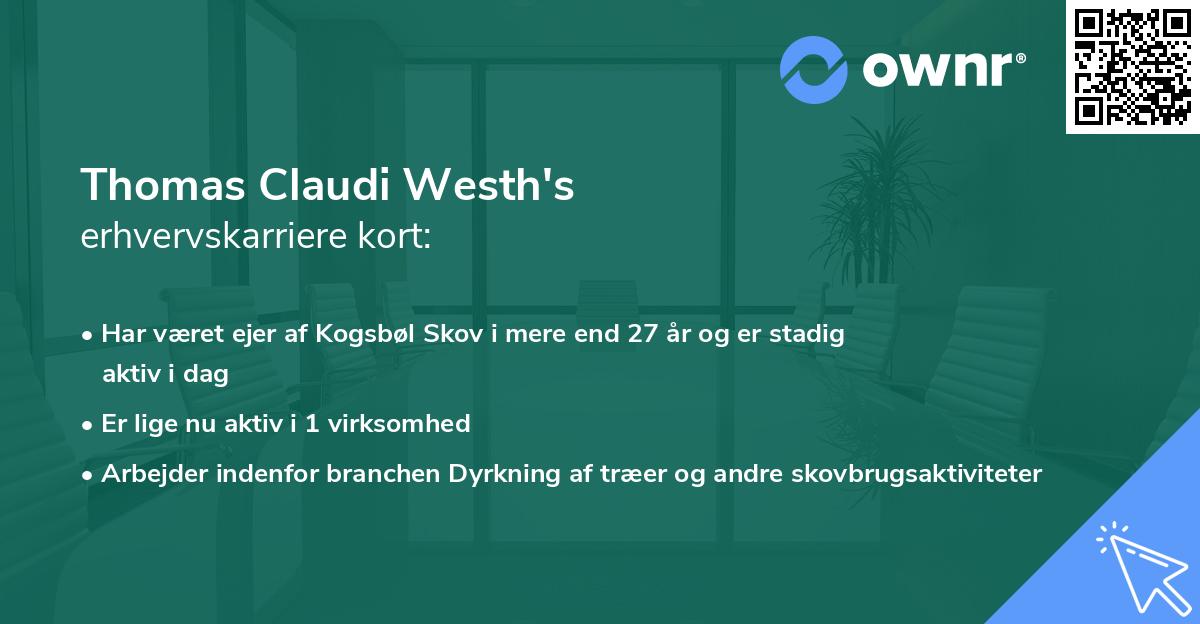 ownr®

Thomas Claudi Westh's
erhvervskarriere kort:

• Har været ejer af Kogsbøl Skov i mere end 27 år og er stadig aktiv i dag
• Er lige nu aktiv i 1 virksomhed
• Arbejder indenfor branchen Dyrkning af træer og andre skovbrugsaktiviteter